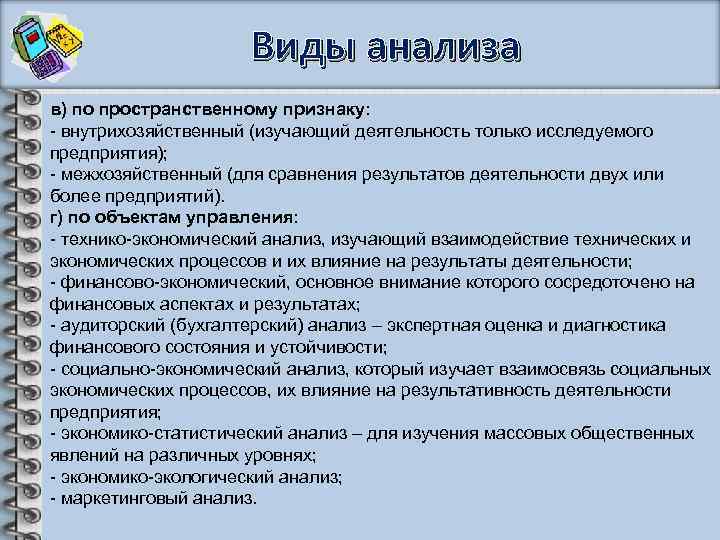 Виды анализа

в) по пространственному признаку:
- внутрихозяйственный (изучающий деятельность только исследуемого предприятия);
- межхозяйственный (для сравнения результатов деятельности двух или более предприятий).
г) по объектам управления:
- технико-экономический анализ, изучающий взаимодействие технических и экономических процессов и их влияние на результаты деятельности;
- финансово-экономический, основное внимание которого сосредоточено на финансовых аспектах и результатах;
- аудиторский (бухгалтерский) анализ – экспертная оценка и диагностика финансового состояния и устойчивости;
- социально-экономический анализ, который изучает взаимосвязь социальных экономических процессов, их влияние на результативность деятельности предприятия;
- экономико-статистический анализ – для изучения массовых общественных явлений на различных уровнях;
- экономико-экологический анализ;
- маркетинговый анализ.